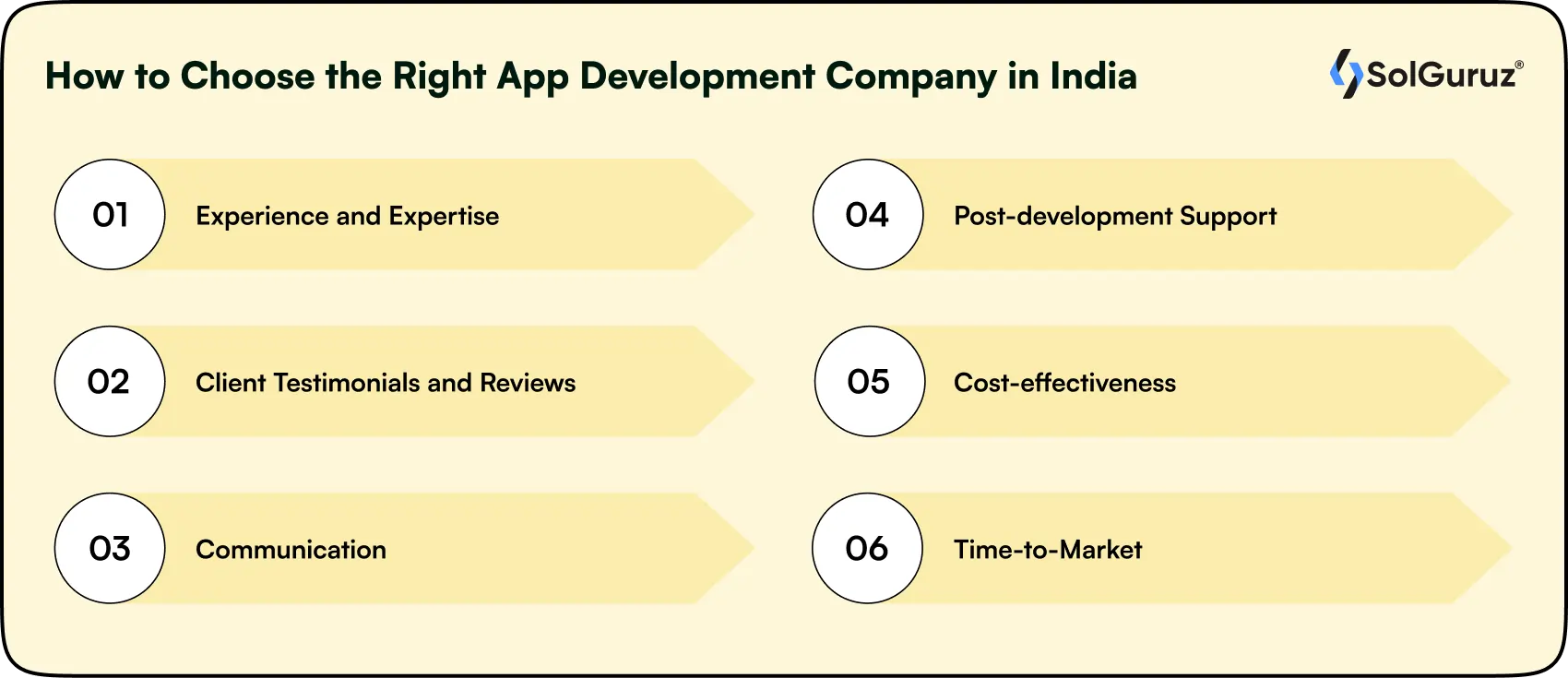 How to Choose the Right App Development Company in India

SolGuruz®

01 Experience and Expertise

02 Client Testimonials and Reviews

03 Communication

04 Post-development Support

05 Cost-effectiveness

06 Time-to-Market